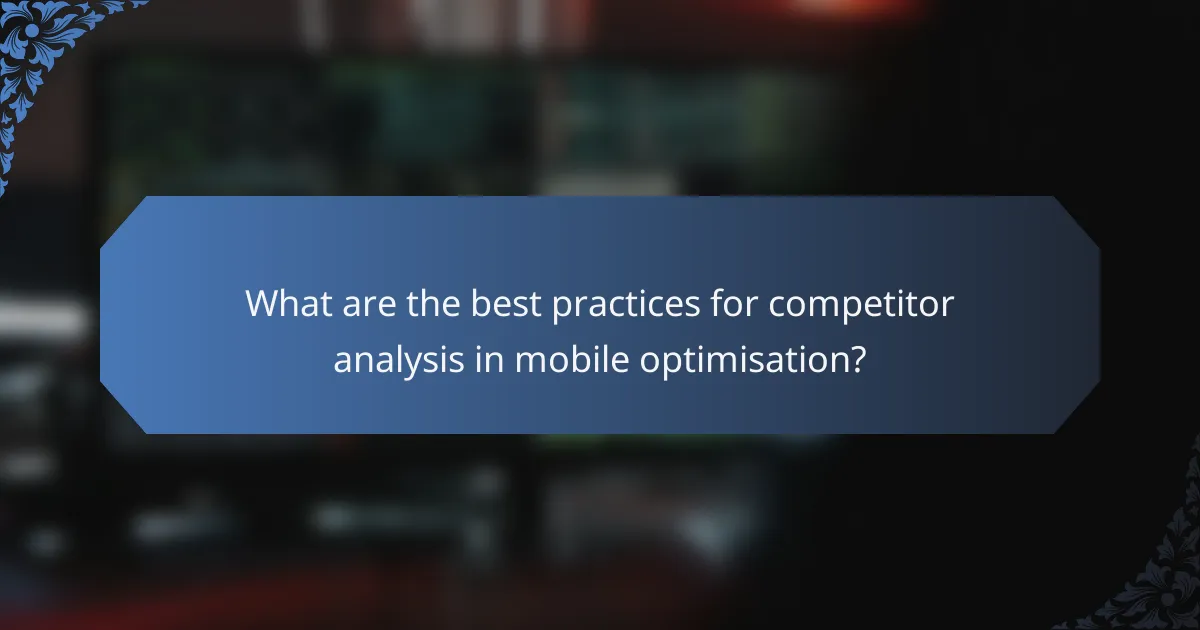 What are the best practices for competitor analysis in mobile optimisation?